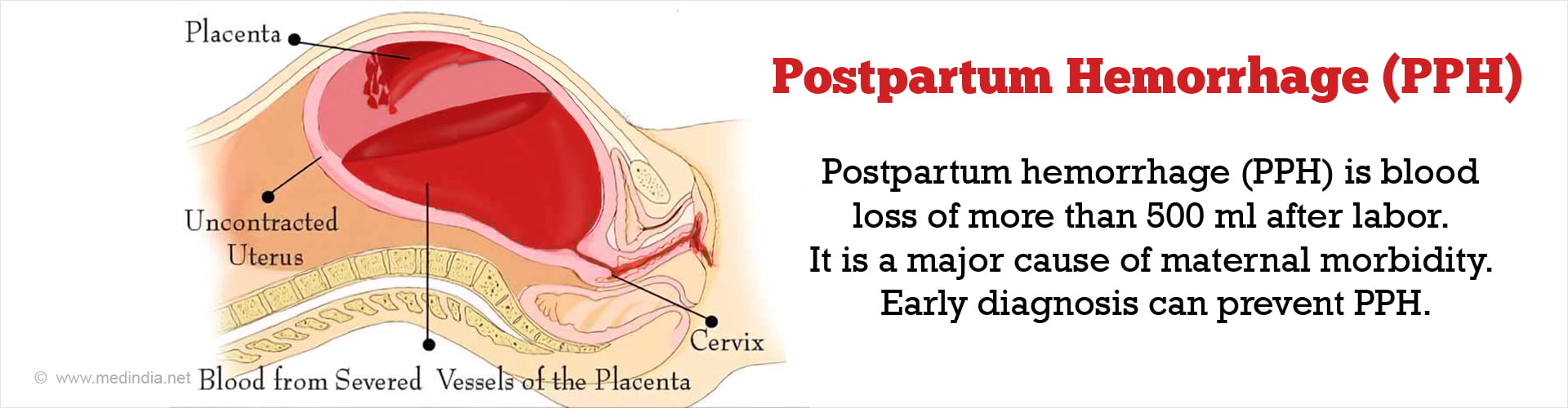 Placenta

Uncontracted Uterus

Cervix

Blood from Severed Vessels of the Placenta

© www.medindia.net

Postpartum Hemorrhage (PPH)

Postpartum hemorrhage (PPH) is blood loss of more than 500 ml after labor. It is a major cause of maternal morbidity. Early diagnosis can prevent PPH.